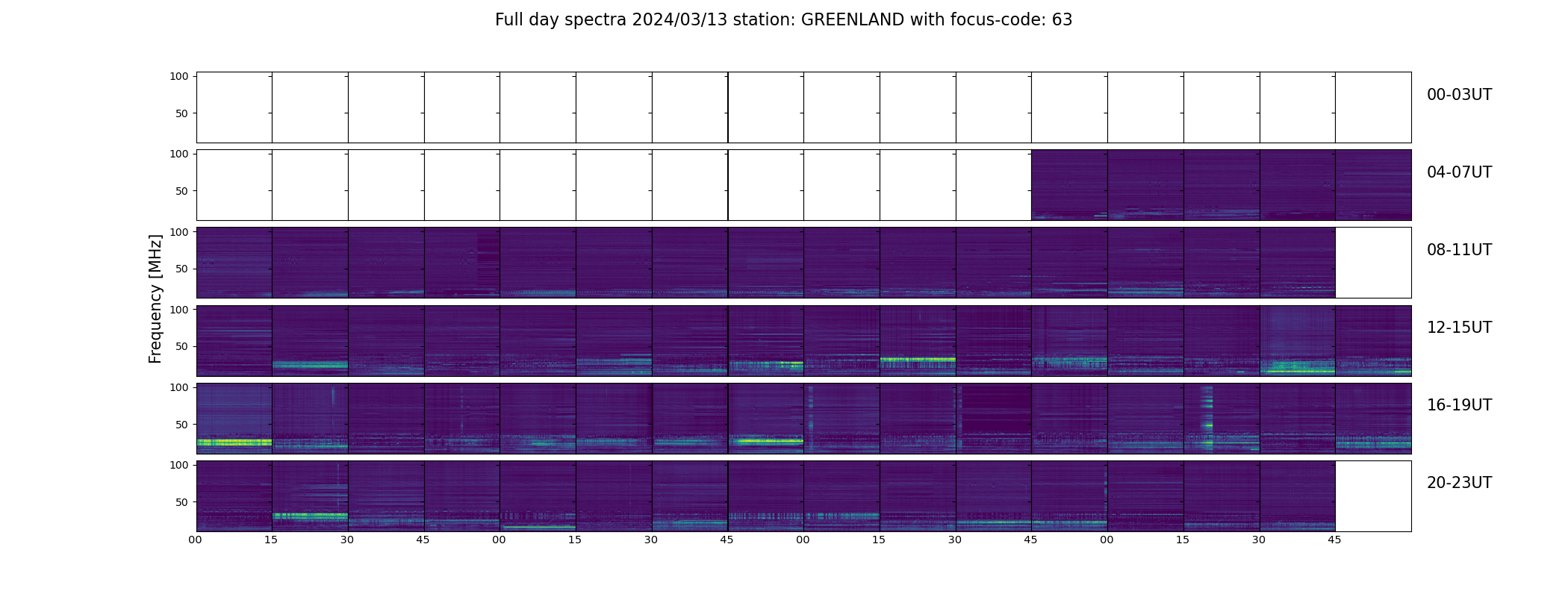 Full day spectra 2024/03/13 station: GREENLAND with focus-code: 63

Frequency [MHz]

100
50
00-03UT

100
50
04-07UT

100
50
08-11UT

100
50
12-15UT

100
50
16-19UT

100
50
20-23UT

00 15 30 45 00 15 30 45 00 15 30 45 00 15 30 45